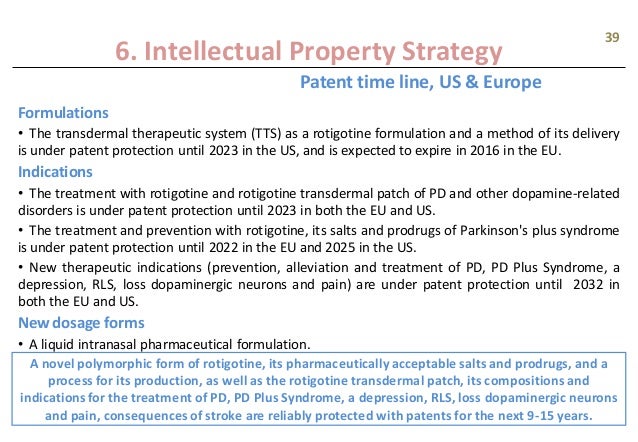 39

6. Intellectual Property Strategy

Patent time line, US & Europe

Formulations

• The transdermal therapeutic system (TTS) as a rotigotine formulation and a method of its delivery is under patent protection until 2023 in the US, and is expected to expire in 2016 in the EU.

Indications

• The treatment with rotigotine and rotigotine transdermal patch of PD and other dopamine-related disorders is under patent protection until 2023 in both the EU and US.

• The treatment and prevention with rotigotine, its salts and prodrugs of Parkinson's plus syndrome is under patent protection until 2022 in the EU and 2025 in the US.

• New therapeutic indications (prevention, alleviation and treatment of PD, PD Plus Syndrome, a depression, RLS, loss dopaminergic neurons and pain) are under patent protection until 2032 in both the EU and US.

New dosage forms

• A liquid intranasal pharmaceutical formulation.

A novel polymorphic form of rotigotine, its pharmaceutically acceptable salts and prodrugs, and a process for its production, as well as the rotigotine transdermal patch, its compositions and indications for the treatment of PD, PD Plus Syndrome, a depression, RLS, loss dopaminergic neurons and pain, consequences of stroke are reliably protected with patents for the next 9-15 years.